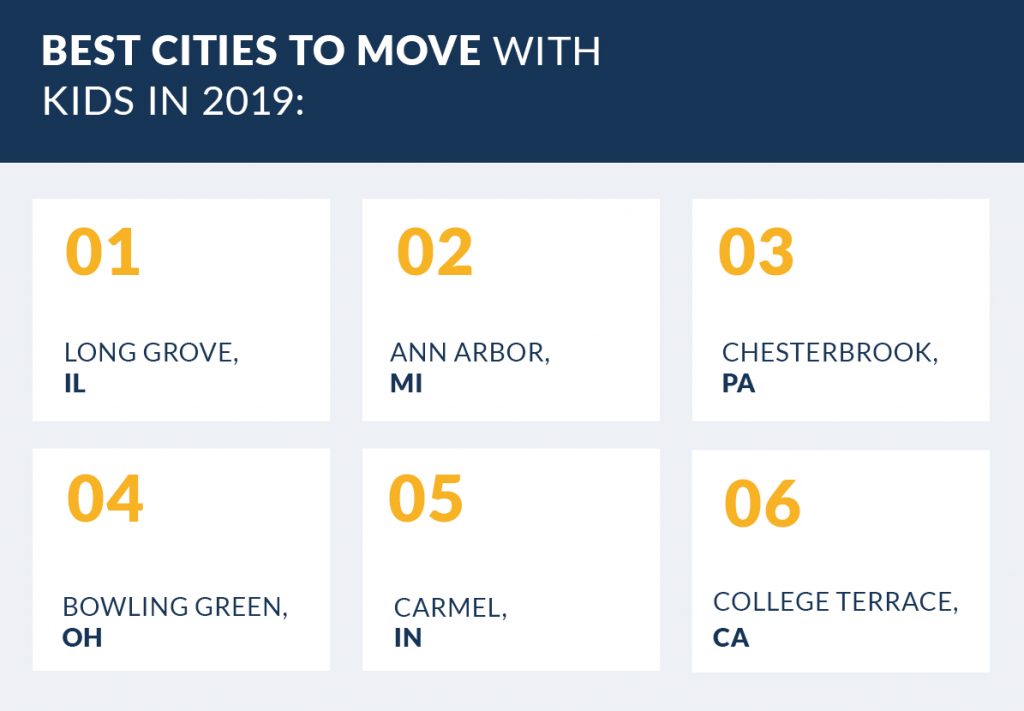 BEST CITIES TO MOVE WITH KIDS IN 2019:

01

LONG GROVE, IL

02

ANN ARBOR, MI

03

CHESTERBROOK, PA

04

BOWLING GREEN, OH

05

CARMEL, IN

06

COLLEGE TERRACE, CA